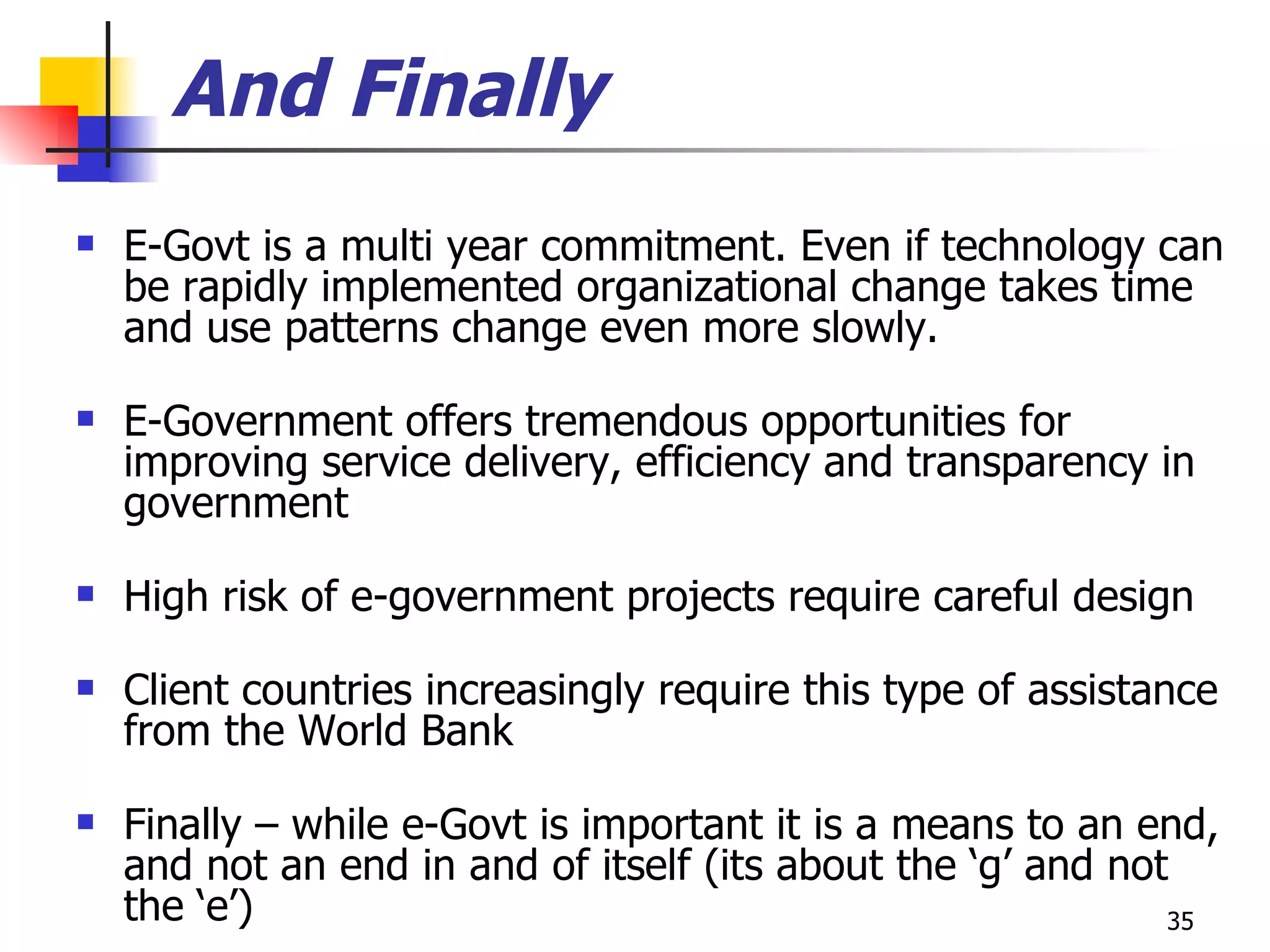 And Finally

- E-Govt is a multi year commitment. Even if technology can be rapidly implemented organizational change takes time and use patterns change even more slowly.

- E-Government offers tremendous opportunities for improving service delivery, efficiency and transparency in government

- High risk of e-government projects require careful design

- Client countries increasingly require this type of assistance from the World Bank

- Finally – while e-Govt is important it is a means to an end, and not an end in and of itself (its about the ‘g’ and not the ‘e’)

35